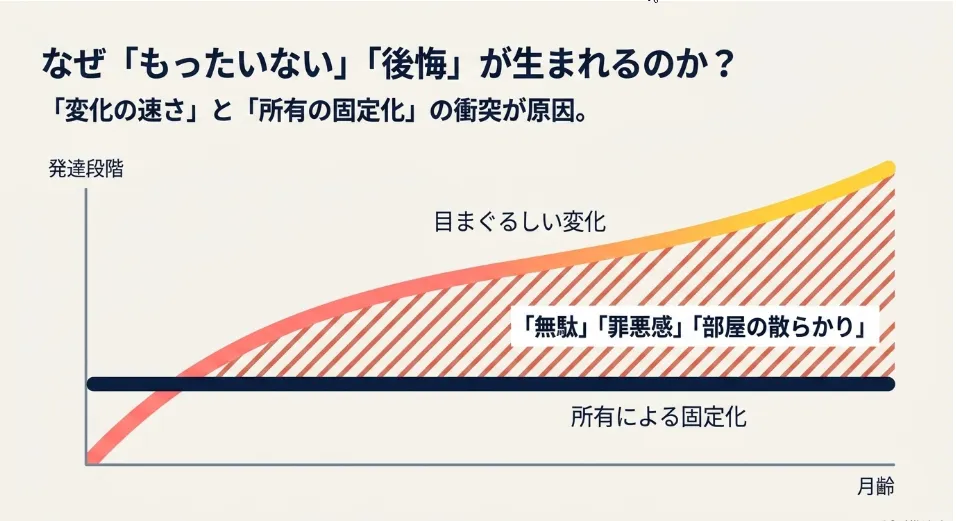 なぜ「もったいない」「後悔」が生まれるのか？
「変化の速さ」と「所有の固定化」の衝突が原因。

発達段階

目まぐるしい変化

「無駄」「罪悪感」「部屋の散らかり」

所有による固定化

月齢